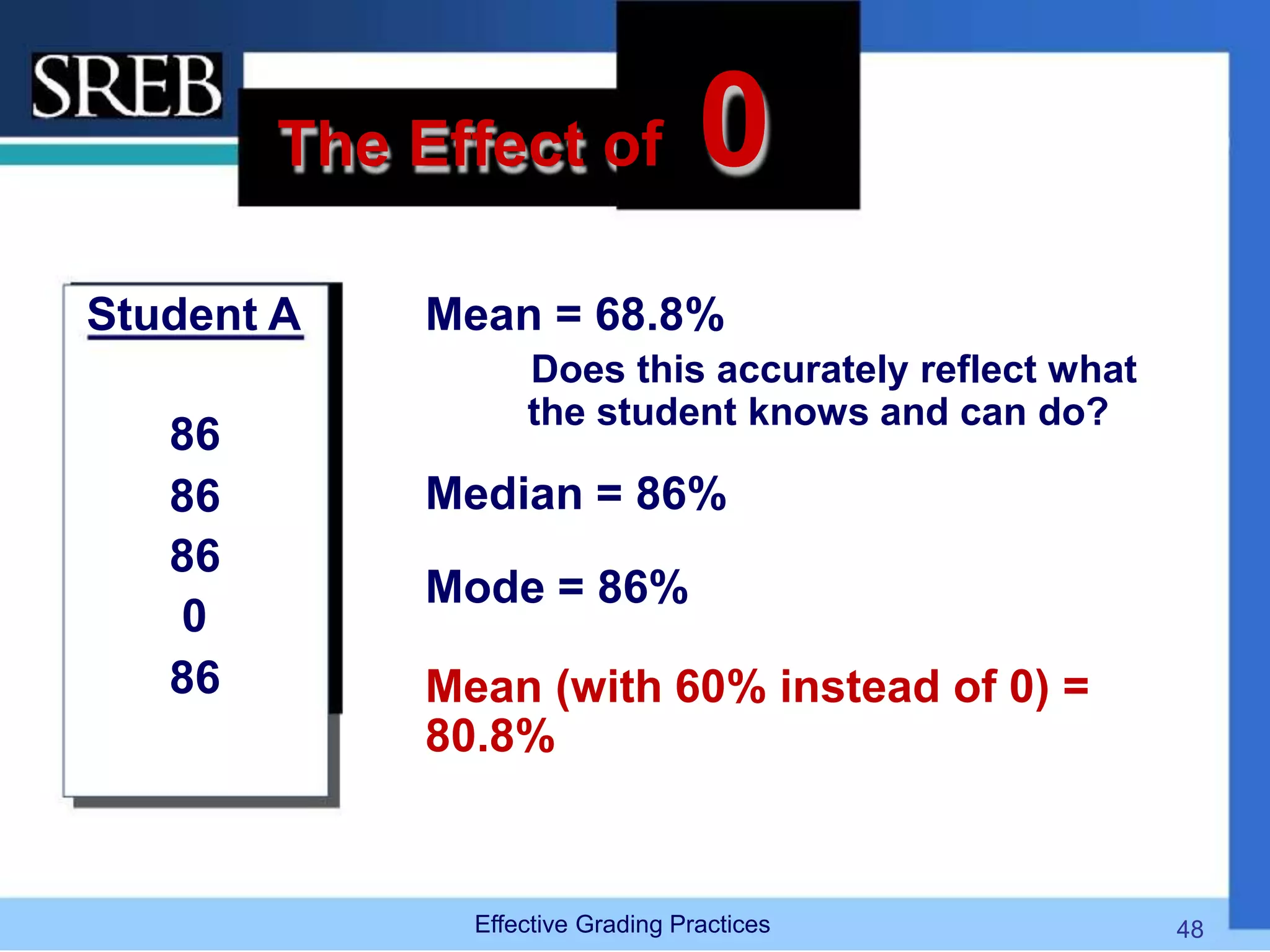 SREB

The Effect of 0

Student A

86
86
86
0
86

Mean = 68.8%

Does this accurately reflect what the student knows and can do?

Median = 86%

Mode = 86%

Mean (with 60% instead of 0) = 80.8%

Effective Grading Practices

48